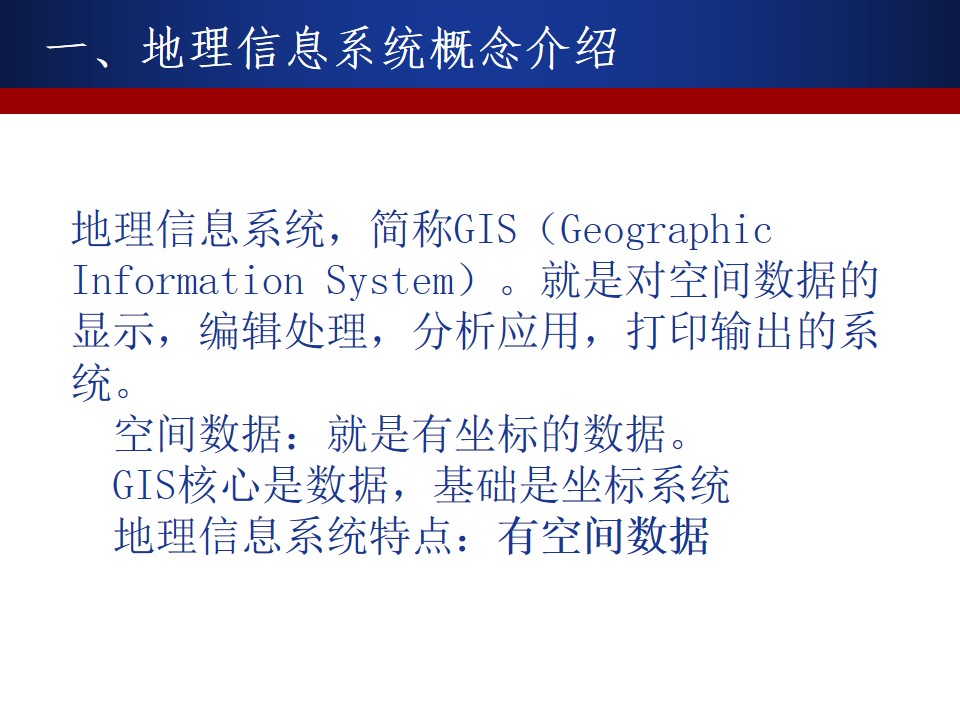 一、地理信息系统概念介绍

地理信息系统，简称GIS（Geographic Information System）。就是对空间数据的显示，编辑处理，分析应用，打印输出的系统。

空间数据：就是有坐标的数据。

GIS核心是数据，基础是坐标系统

地理信息系统特点：有空间数据